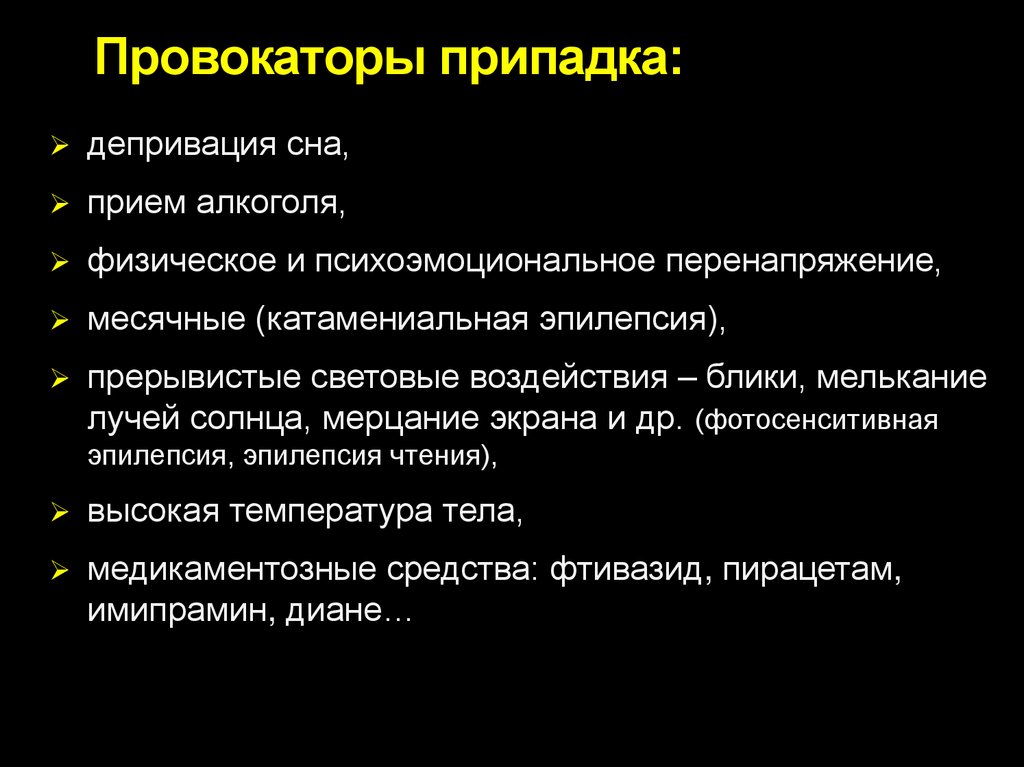 Провокаторы припадка:

➢ депривация сна,

➢ прием алкоголя,

➢ физическое и психоэмоциональное перенапряжение,

➢ месячные (катамениальная эпилепсия),

➢ прерывистые световые воздействия – блики, мелькание лучей солнца, мерцание экрана и др. (фотосенситивная эпилепсия, эпилепсия чтения),

➢ высокая температура тела,

➢ медикаментозные средства: фтивазид, пирацетам, имипрамин, диане…